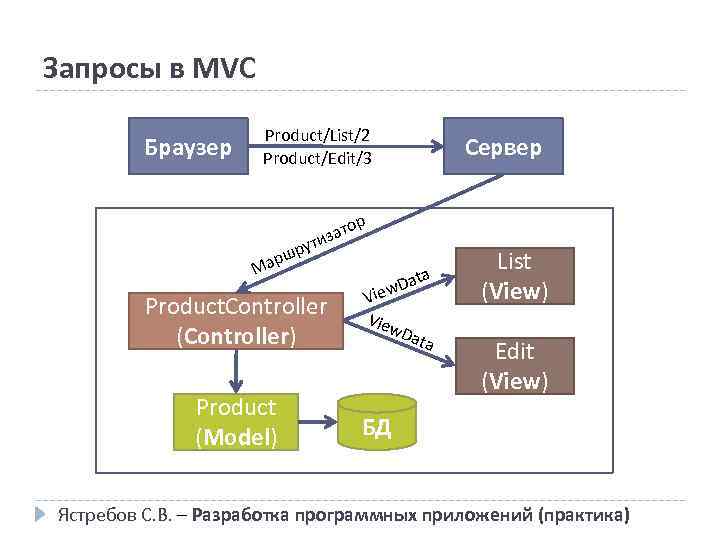 Запросы в MVC

Браузер

Product/List/2
Product/Edit/3

Сервер

Маршрутизатор

ProductController
(Controller)

ViewData

ViewData

List
(View)

Edit
(View)

Product
(Model)

БД

Ястребов С.В. – Разработка программных приложений (практика)